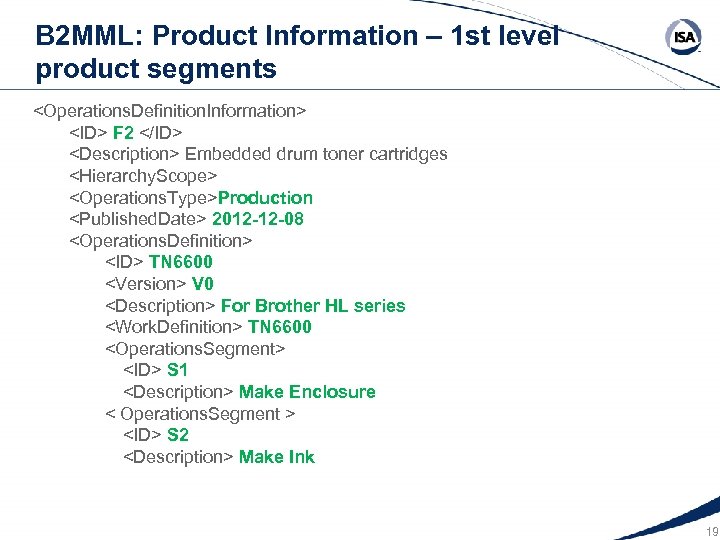 B2MML: Product Information – 1st level product segments

ISA

<OperationsDefinitionInformation>
<ID> F2 </ID>
<Description> Embedded drum toner cartridges
<HierarchyScope>
<OperationsType>Production
<PublishedDate> 2012-12-08
<OperationsDefinition>
<ID> TN6600
<Version> V0
<Description> For Brother HL series
<WorkDefinition> TN6600
<OperationsSegment>
<ID> S1
<Description> Make Enclosure
< OperationsSegment >
<ID> S2
<Description> Make Ink

19